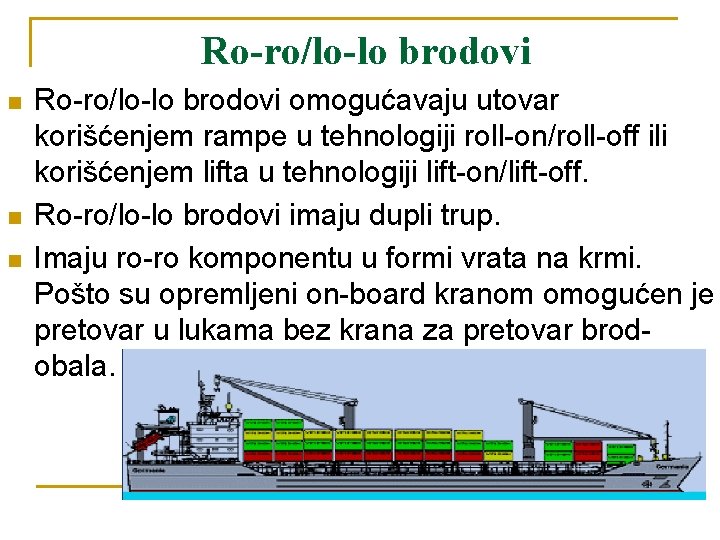 Ro-ro/lo-lo brodovi

Ro-ro/lo-lo brodovi omogućavaju utovar korišćenjem rampe u tehnologiji roll-on/roll-off ili korišćenjem lifta u tehnologiji lift-on/lift-off.

Ro-ro/lo-lo brodovi imaju dupli trup.

Imaju ro-ro komponentu u formi vrata na krmi. Pošto su opremljeni on-board kranom omogućen je pretovar u lukama bez krana za pretovar brod-obala.